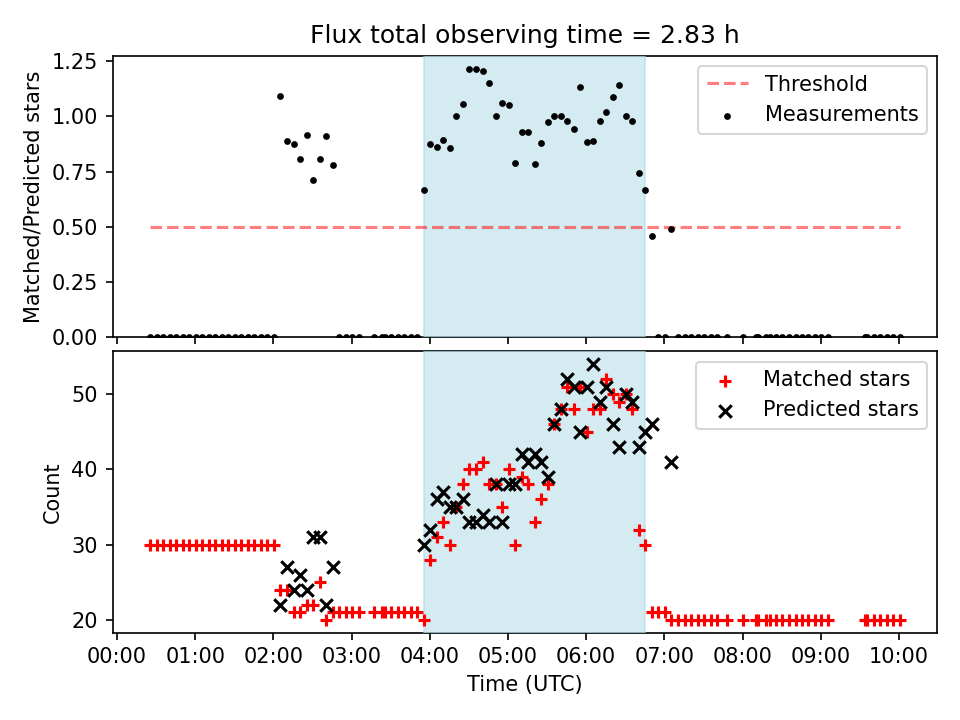 Flux total observing time = 2.83 h

Matched/Predicted stars

1.25
1.00
0.75
0.50
0.25
0.00

Threshold
Measurements

Count

50
40
30
20

Matched stars
Predicted stars

00:00 01:00 02:00 03:00 04:00 05:00 06:00 07:00 08:00 09:00 10:00

Time (UTC)